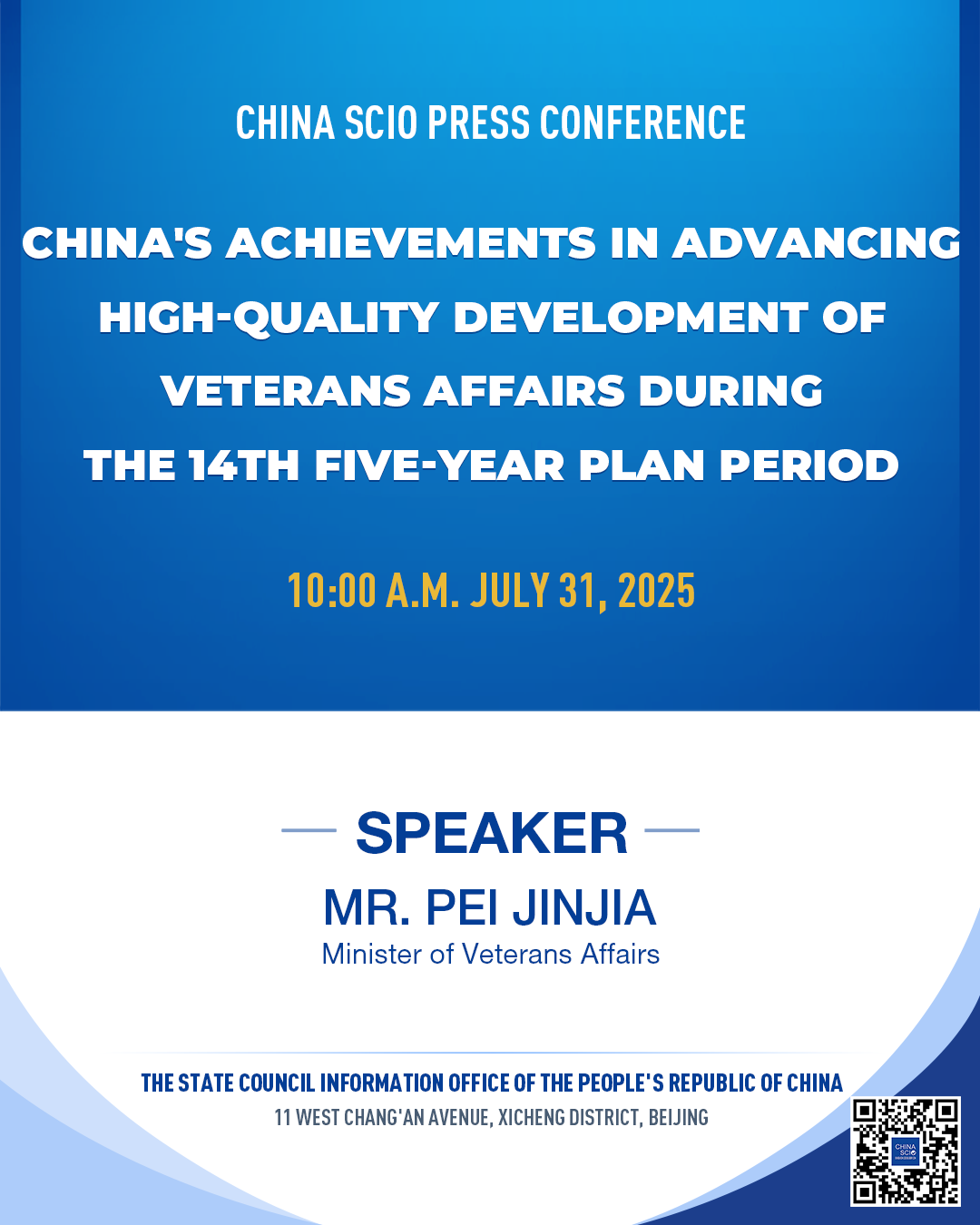 CHINA SCIO PRESS CONFERENCE

CHINA'S ACHIEVEMENTS IN ADVANCING HIGH-QUALITY DEVELOPMENT OF VETERANS AFFAIRS DURING THE 14TH FIVE-YEAR PLAN PERIOD

10:00 A.M. JULY 31, 2025

SPEAKER

MR. PEI JINJIA

Minister of Veterans Affairs

THE STATE COUNCIL INFORMATION OFFICE OF THE PEOPLE'S REPUBLIC OF CHINA

11 WEST CHANG'AN AVENUE, XICHENG DISTRICT, BEIJING

CHINA SCIO